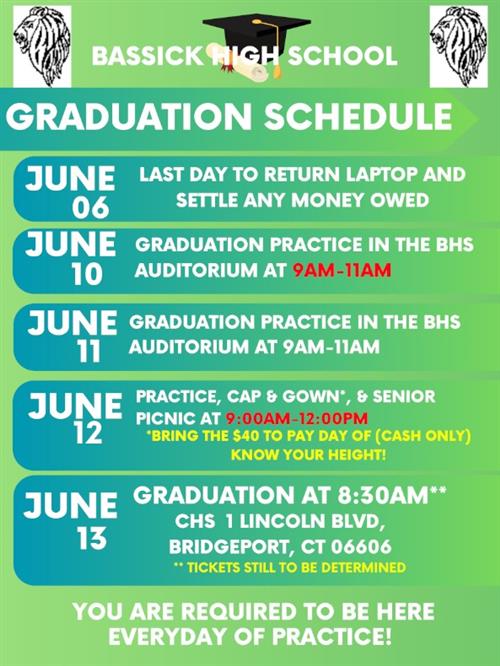 BASSICK HIGH SCHOOL

GRADUATION SCHEDULE

JUNE 06
LAST DAY TO RETURN LAPTOP AND SETTLE ANY MONEY OWED

JUNE 10
GRADUATION PRACTICE IN THE BHS AUDITORIUM AT 9AM-11AM

JUNE 11
GRADUATION PRACTICE IN THE BHS AUDITORIUM AT 9AM-11AM

JUNE 12
PRACTICE, CAP & GOWN*, & SENIOR PICNIC AT 9:00AM-12:00PM
*BRING THE $40 TO PAY DAY OF (CASH ONLY)
KNOW YOUR HEIGHT!

JUNE 13
GRADUATION AT 8:30AM**
CHS 1 LINCOLN BLVD,
BRIDGEPORT, CT 06606
** TICKETS STILL TO BE DETERMINED

YOU ARE REQUIRED TO BE HERE EVERYDAY OF PRACTICE!